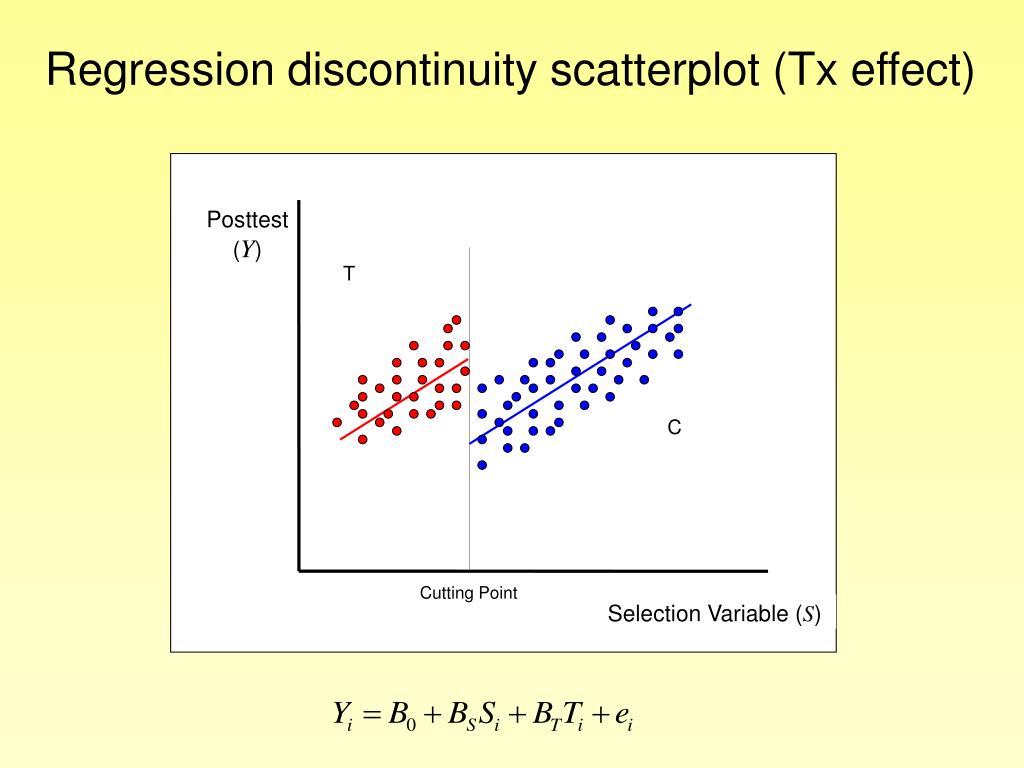 Regression discontinuity scatterplot (Tx effect)

Posttest ($Y$)

T

C

Cutting Point

Selection Variable ($S$)

$Y_i = B_0 + B_S S_i + B_T T_i + e_i$